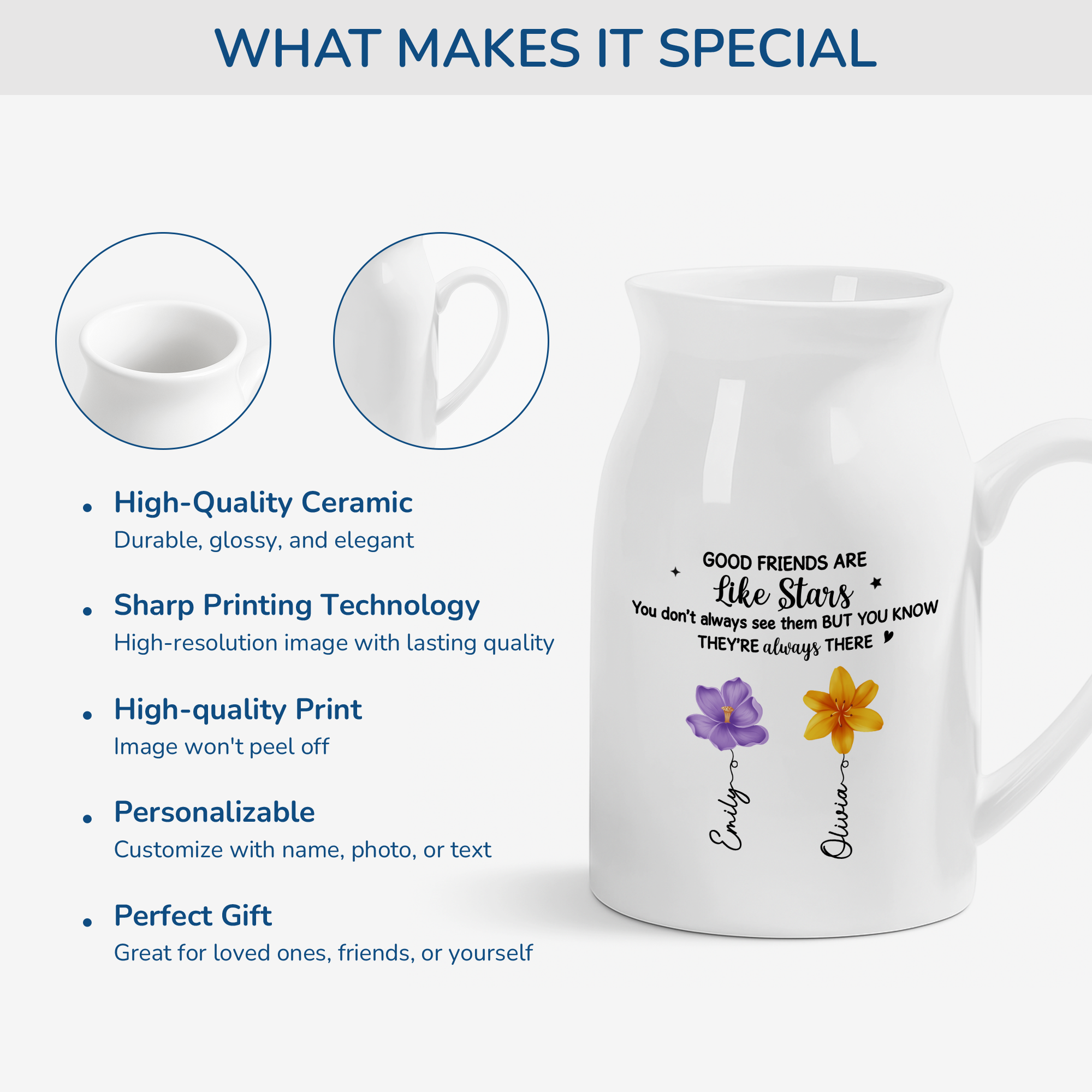 WHAT MAKES IT SPECIAL

• High-Quality Ceramic
Durable, glossy, and elegant

• Sharp Printing Technology
High-resolution image with lasting quality

• High-quality Print
Image won't peel off

• Personalizable
Customize with name, photo, or text

• Perfect Gift
Great for loved ones, friends, or yourself

GOOD FRIENDS ARE
Like Stars
You don't always see them BUT YOU KNOW
THEY'RE always THERE

Emily
Olivia